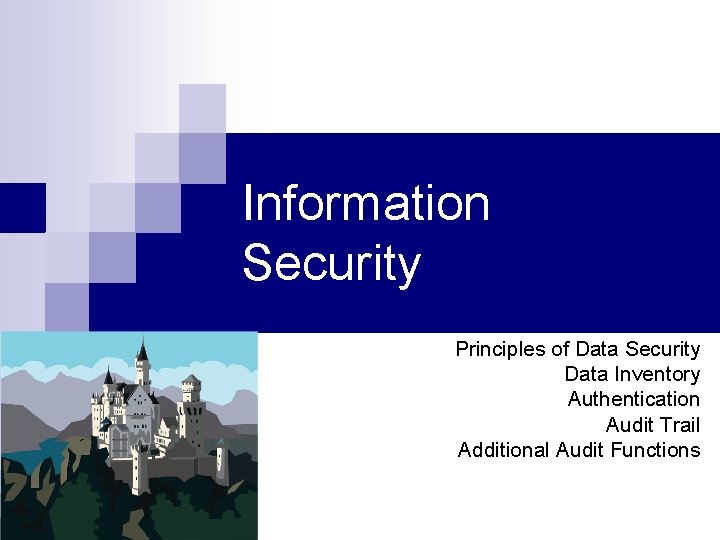 Information Security

Principles of Data Security
Data Inventory
Authentication
Audit Trail
Additional Audit Functions